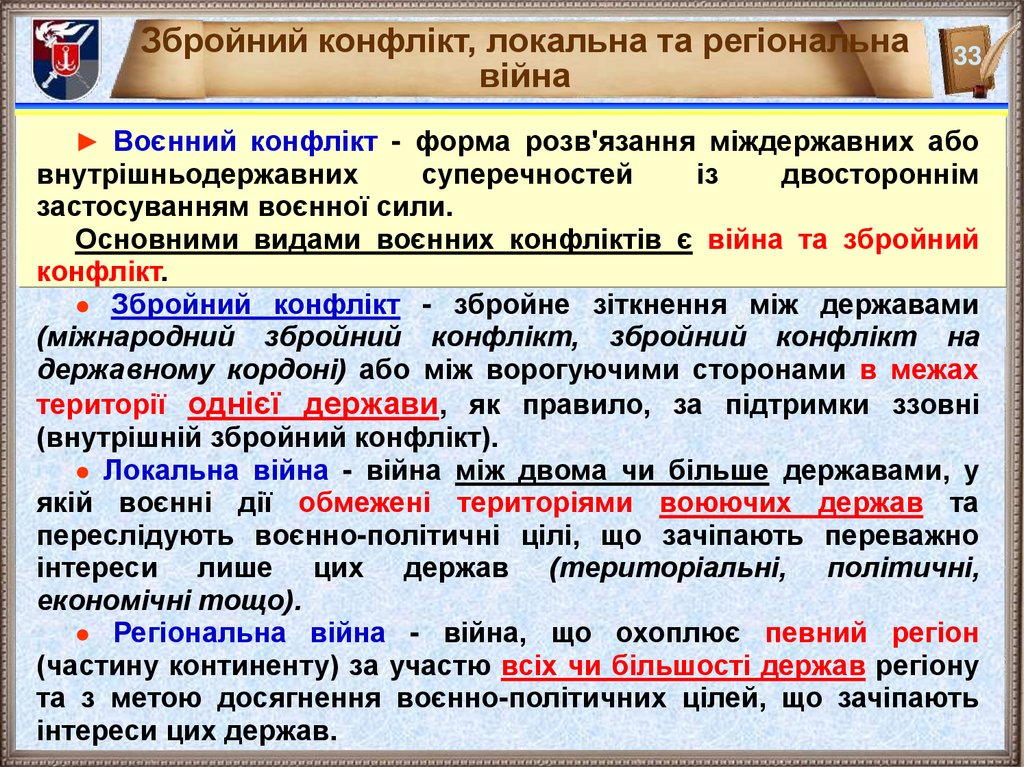 Збройний конфлікт, локальна та регіональна війна

33

► Воєнний конфлікт - форма розв'язання міждержавних або внутрішньодержавних суперечностей із двостороннім застосуванням воєнної сили.

Основними видами воєнних конфліктів є війна та збройний конфлікт.

● Збройний конфлікт - збройне зіткнення між державами (міжнародний збройний конфлікт, збройний конфлікт на державному кордоні) або між ворогуючими сторонами в межах території однієї держави, як правило, за підтримки ззовні (внутрішній збройний конфлікт).

● Локальна війна - війна між двома чи більше державами, у якій воєнні дії обмежені територіями воюючих держав та переслідують воєнно-політичні цілі, що зачіпають переважно інтереси лише цих держав (територіальні, політичні, економічні тощо).

● Регіональна війна - війна, що охоплює певний регіон (частину континенту) за участю всіх чи більшості держав регіону та з метою досягнення воєнно-політичних цілей, що зачіпають інтереси цих держав.